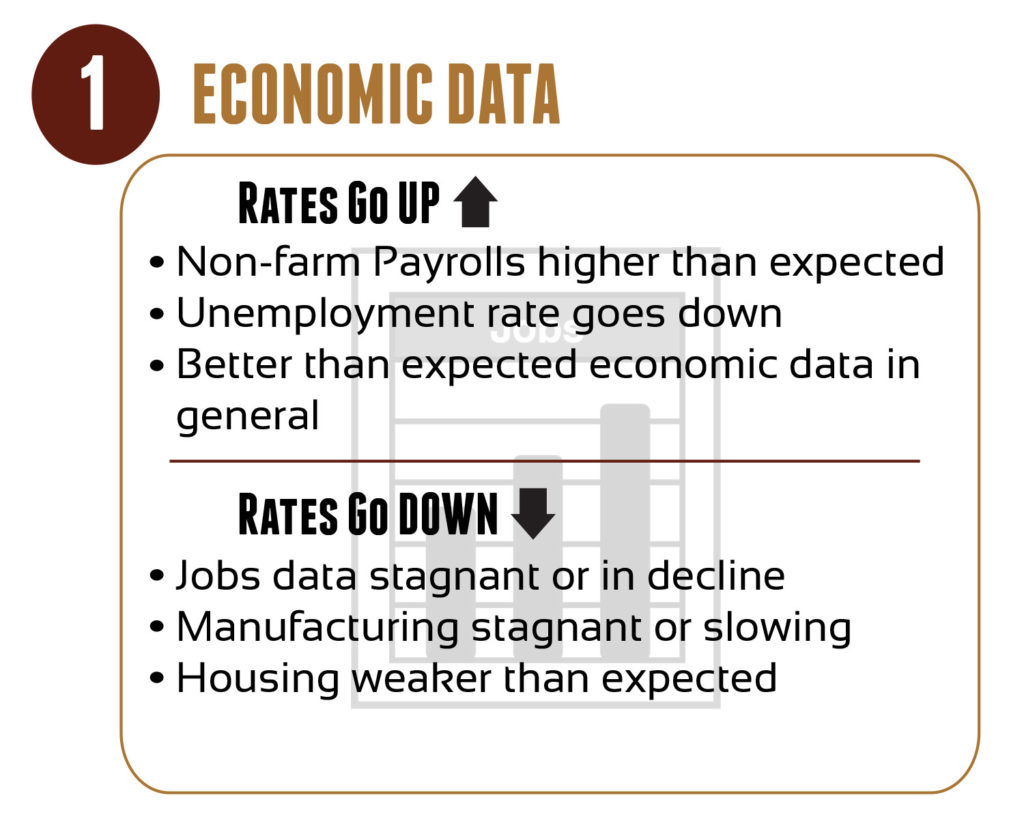 1 ECONOMIC DATA

RATES GO UP

• Non-farm Payrolls higher than expected
• Unemployment rate goes down
• Better than expected economic data in general

Jobs

RATES GO DOWN

• Jobs data stagnant or in decline
• Manufacturing stagnant or slowing
• Housing weaker than expected